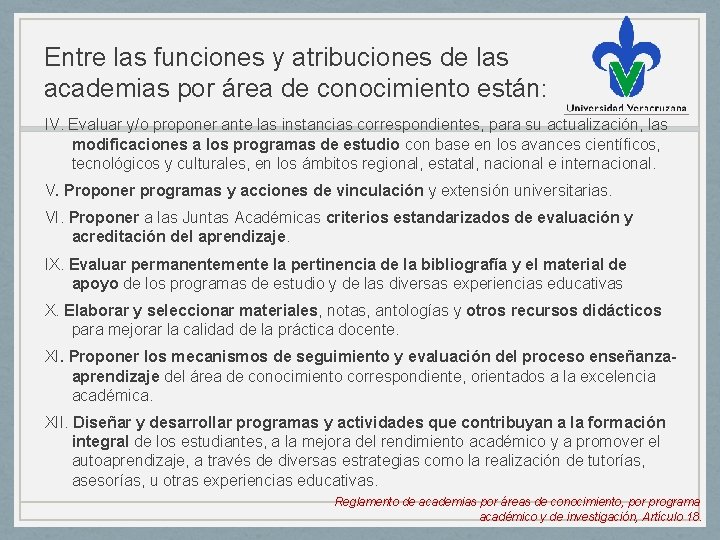 Entre las funciones y atribuciones de las academias por área de conocimiento están:

Universidad Veracruzana

IV. Evaluar y/o proponer ante las instancias correspondientes, para su actualización, las modificaciones a los programas de estudio con base en los avances científicos, tecnológicos y culturales, en los ámbitos regional, estatal, nacional e internacional.

V. Proponer programas y acciones de vinculación y extensión universitarias.

VI. Proponer a las Juntas Académicas criterios estandarizados de evaluación y acreditación del aprendizaje.

IX. Evaluar permanentemente la pertinencia de la bibliografía y el material de apoyo de los programas de estudio y de las diversas experiencias educativas

X. Elaborar y seleccionar materiales, notas, antologías y otros recursos didácticos para mejorar la calidad de la práctica docente.

XI. Proponer los mecanismos de seguimiento y evaluación del proceso enseñanza-aprendizaje del área de conocimiento correspondiente, orientados a la excelencia académica.

XII. Diseñar y desarrollar programas y actividades que contribuyan a la formación integral de los estudiantes, a la mejora del rendimiento académico y a promover el autoaprendizaje, a través de diversas estrategias como la realización de tutorías, asesorías, u otras experiencias educativas.

Reglamento de academias por áreas de conocimiento, por programa académico y de investigación, Artículo 18.